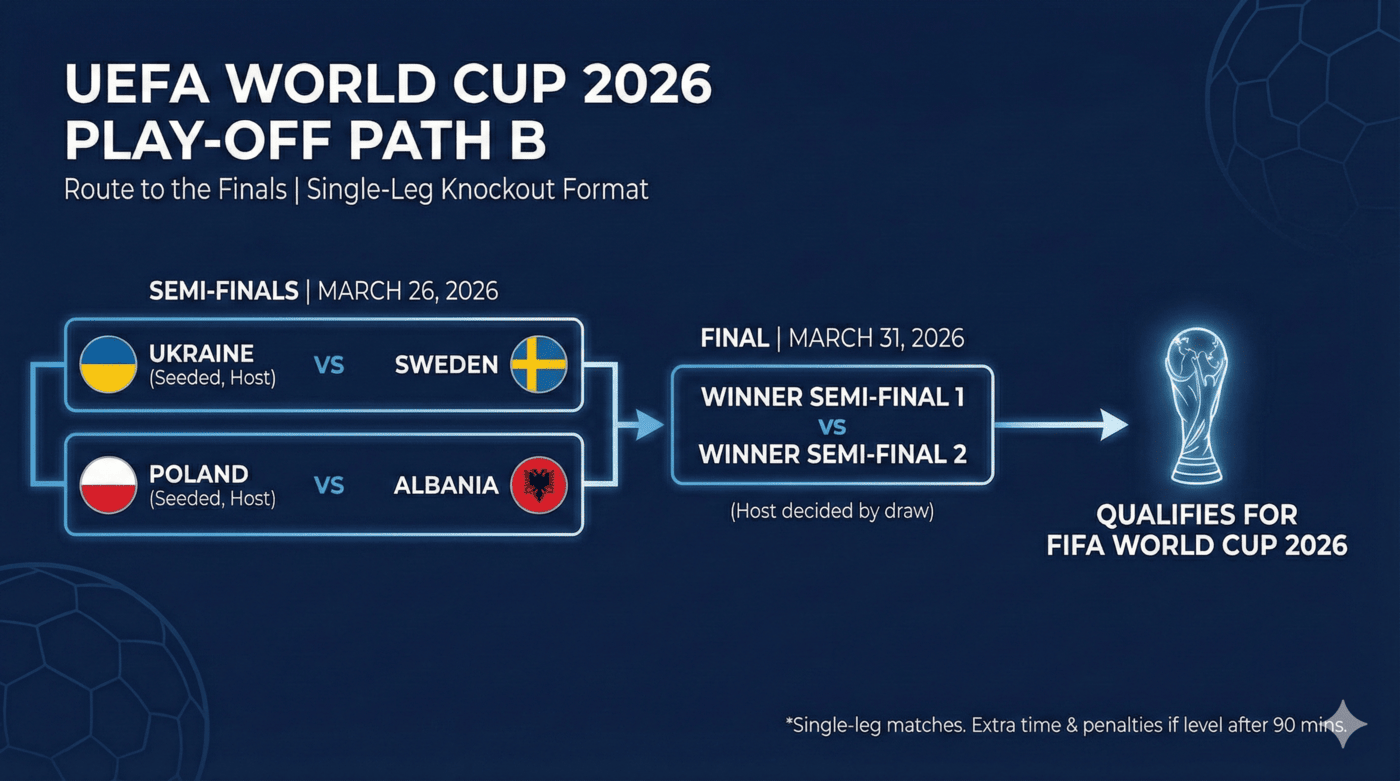 UEFA WORLD CUP 2026
PLAY-OFF PATH B

Route to the Finals | Single-Leg Knockout Format

SEMI-FINALS | MARCH 26, 2026

UKRAINE
(Seeded, Host) VS SWEDEN

POLAND
(Seeded, Host) VS ALBANIA

FINAL | MARCH 31, 2026

WINNER SEMI-FINAL 1
VS
WINNER SEMI-FINAL 2

(Host decided by draw)

QUALIFIES FOR
FIFA WORLD CUP 2026

*Single-leg matches. Extra time & penalties if level after 90 mins.